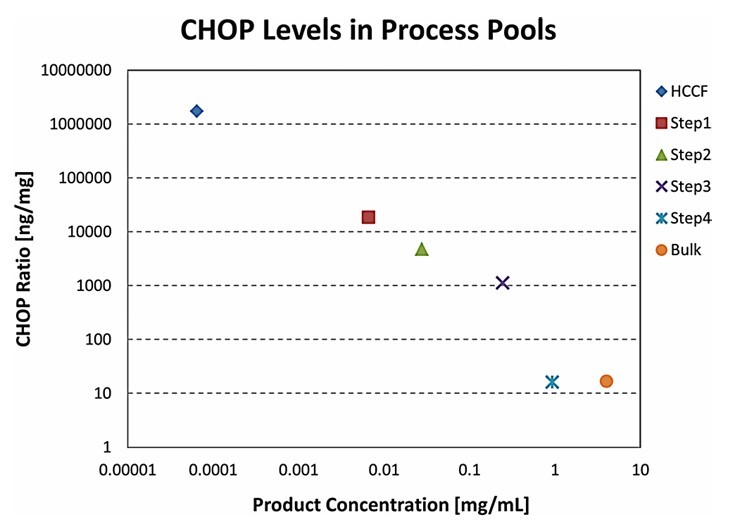 CHOP Levels in Process Pools

CHOP Ratio [ng/mg]

10000000
1000000
100000
10000
1000
100
10
1

0.00001 0.0001 0.001 0.01 0.1 1 10

Product Concentration [mg/mL]

HCCF
Step1
Step2
Step3
Step4
Bulk